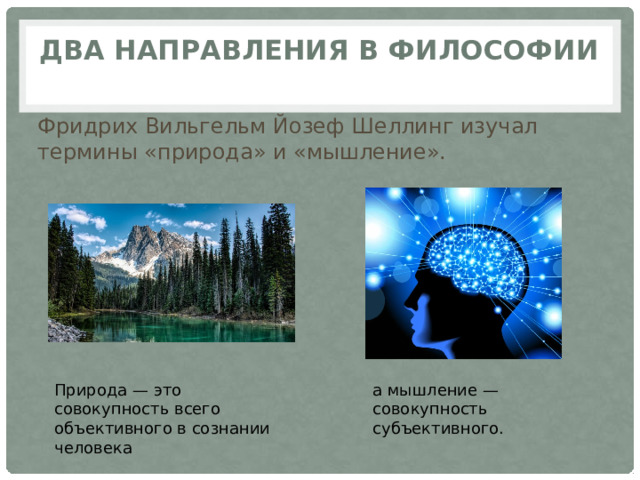 ДВА НАПРАВЛЕНИЯ В ФИЛОСОФИИ

Фридрих Вильгельм Йозеф Шеллинг изучал термины «природа» и «мышление».

Природа — это совокупность всего объективного в сознании человека

а мышление — совокупность субъективного.